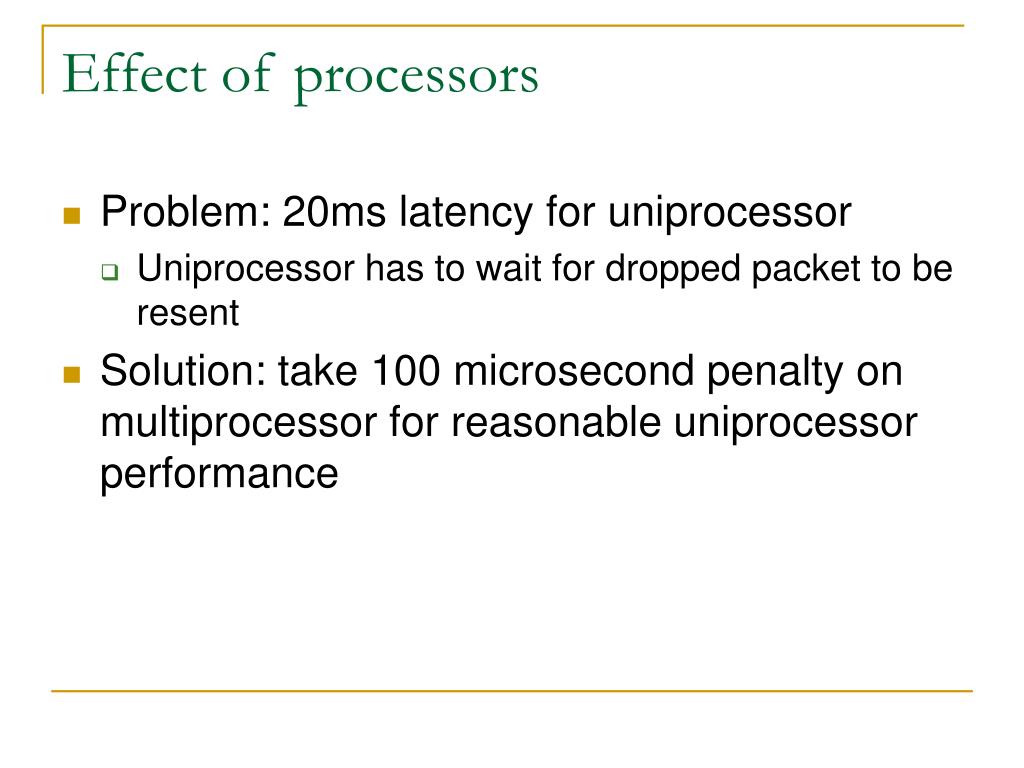 Effect of processors

Problem: 20ms latency for uniprocessor

Uniprocessor has to wait for dropped packet to be resent

Solution: take 100 microsecond penalty on multiprocessor for reasonable uniprocessor performance